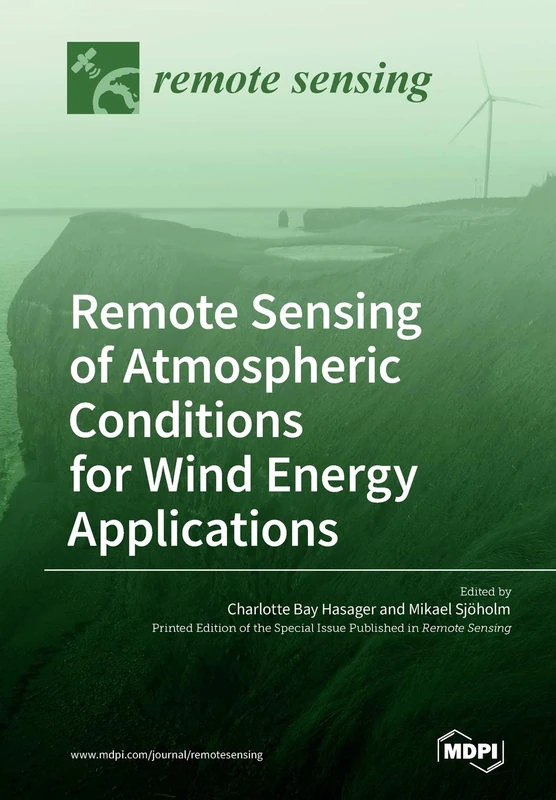 remote sensing

Remote Sensing of Atmospheric Conditions for Wind Energy Applications

Edited by
Charlotte Bay Hasager and Mikael Sjöholm
Printed Edition of the Special Issue Published in Remote Sensing

www.mdpi.com/journal/remotesensing

MDPI